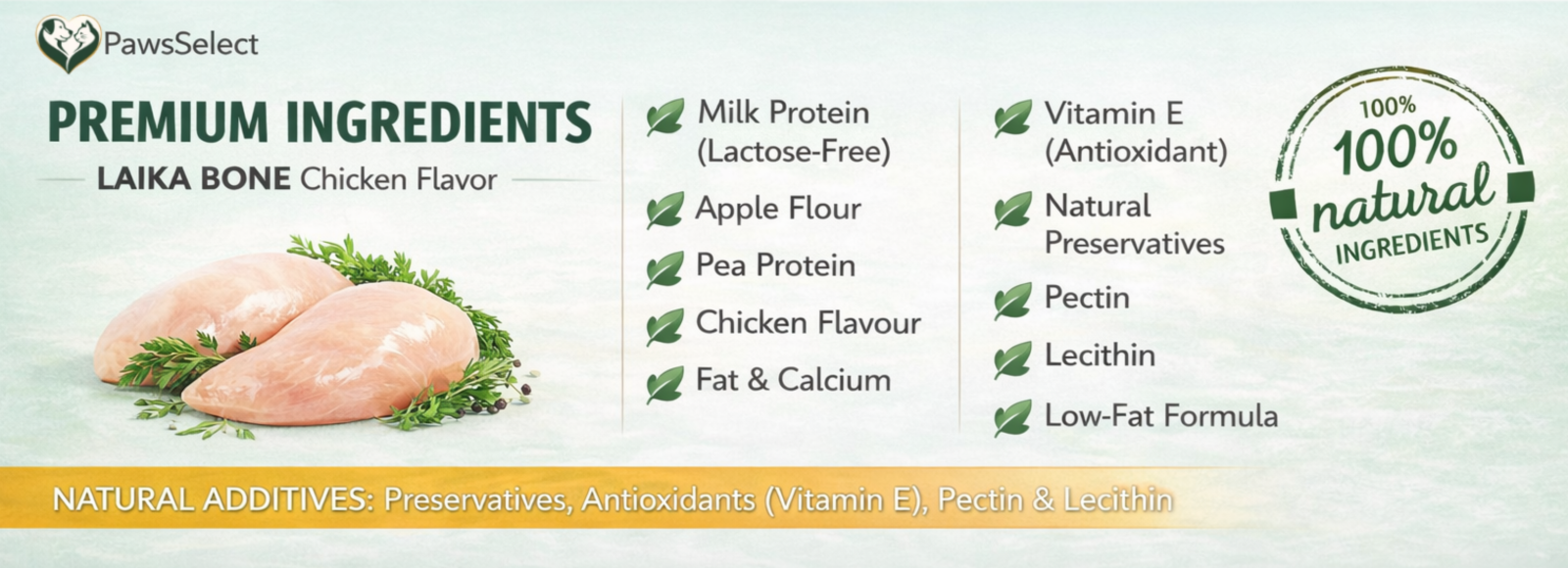 PawsSelect

PREMIUM INGREDIENTS

LAIKA BONE Chicken Flavor

Milk Protein (Lactose-Free)

Apple Flour

Pea Protein

Chicken Flavour

Fat & Calcium

Vitamin E (Antioxidant)

Natural Preservatives

Pectin

Lecithin

Low-Fat Formula

100% 100% natural INGREDIENTS

NATURAL ADDITIVES: Preservatives, Antioxidants (Vitamin E), Pectin & Lecithin